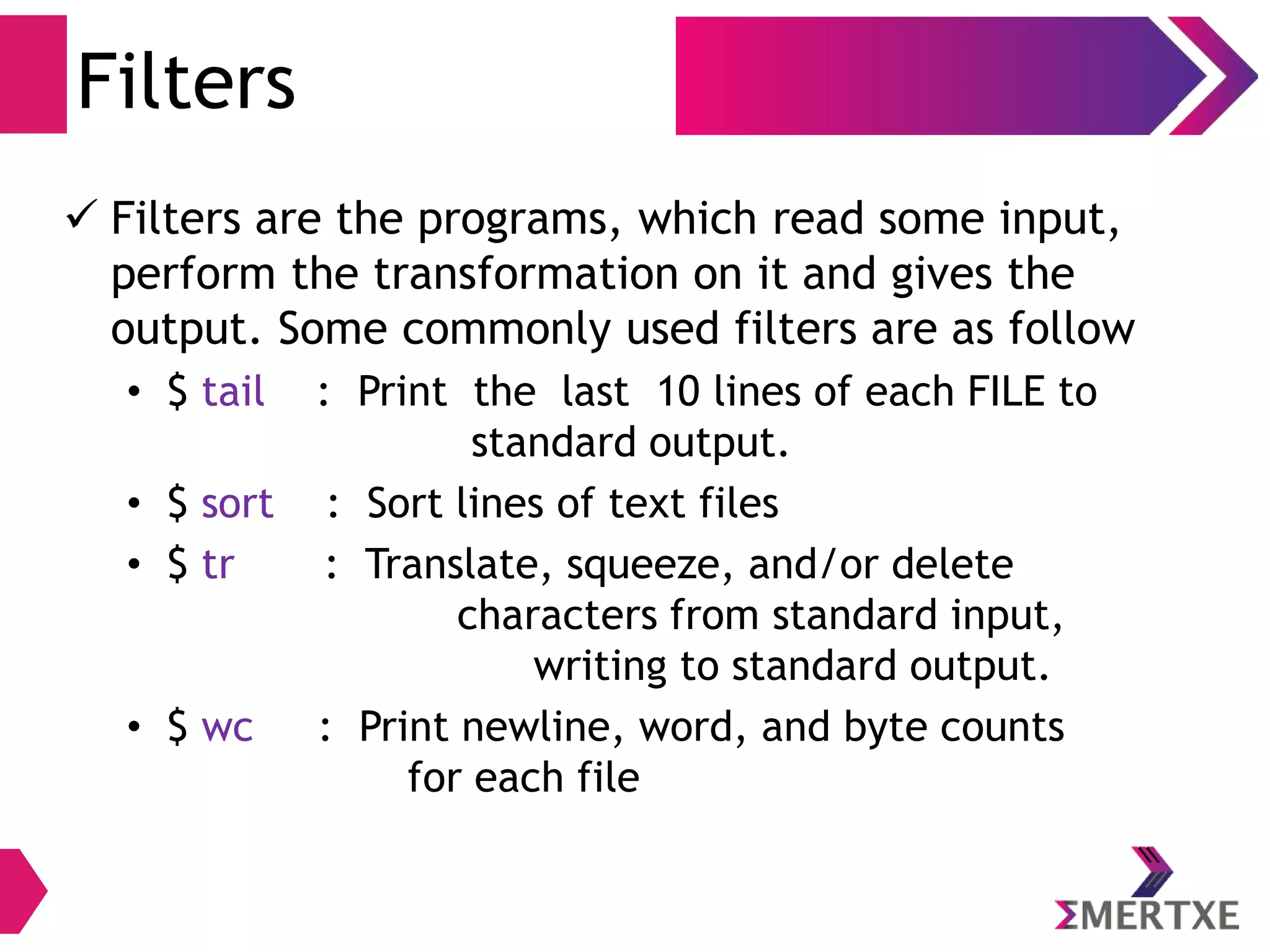 Filters

✓ Filters are the programs, which read some input, perform the transformation on it and gives the output. Some commonly used filters are as follow

• \$ tail : Print the last 10 lines of each FILE to standard output.
• \$ sort : Sort lines of text files
• \$ tr : Translate, squeeze, and/or delete characters from standard input, writing to standard output.
• \$ wc : Print newline, word, and byte counts for each file

ΣMERTXE